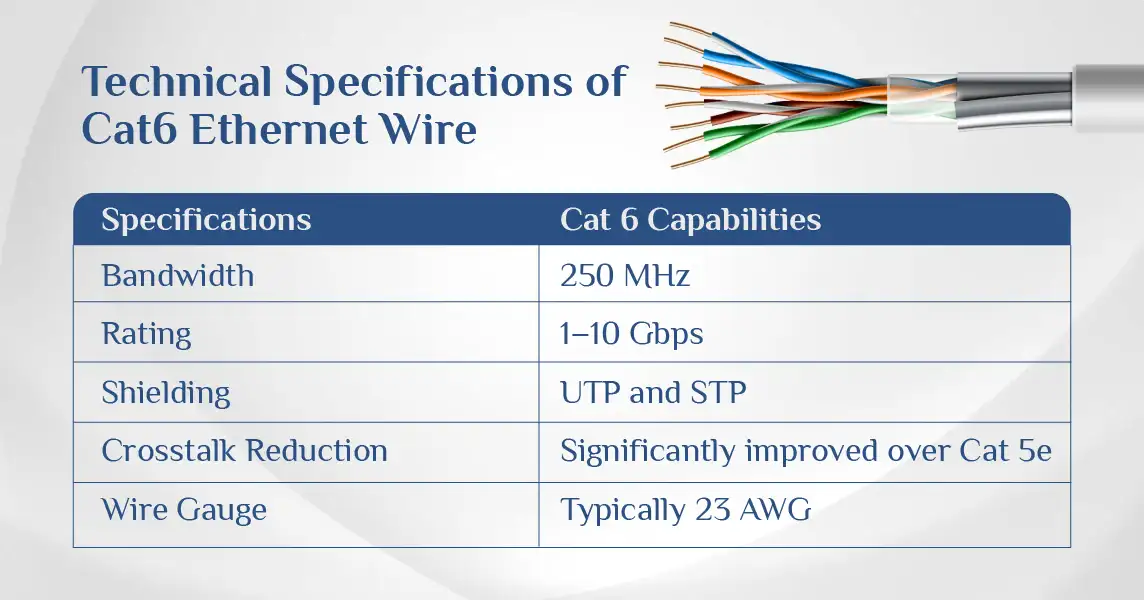 Technical Specifications of Cat6 Ethernet Wire

| Specifications | Cat 6 Capabilities |
|---|---|
| Bandwidth | 250 MHz |
| Rating | 1–10 Gbps |
| Shielding | UTP and STP |
| Crosstalk Reduction | Significantly improved over Cat 5e |
| Wire Gauge | Typically 23 AWG |